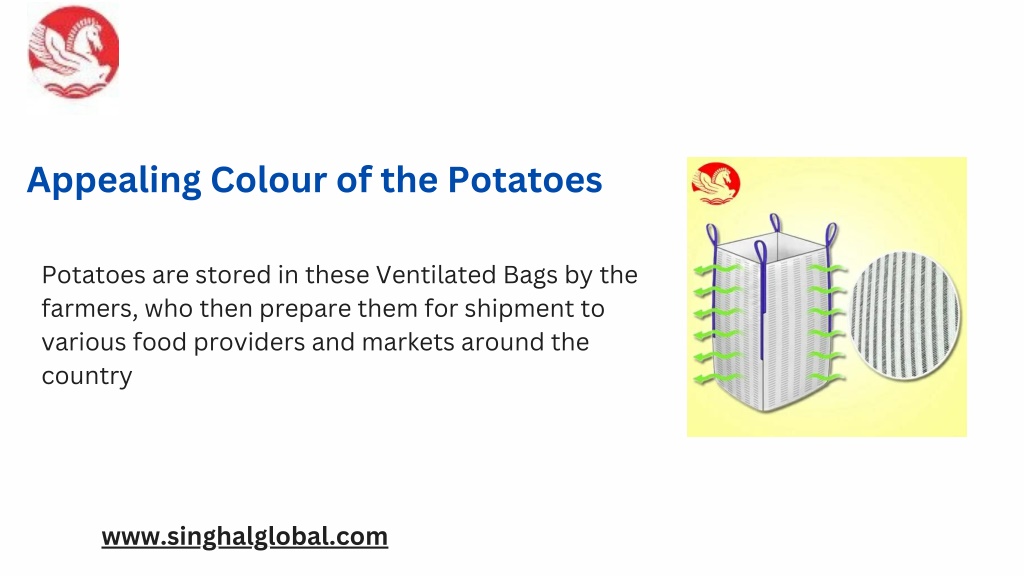 Appealing Colour of the Potatoes

Potatoes are stored in these Ventilated Bags by the farmers, who then prepare them for shipment to various food providers and markets around the country

www.singhalglobal.com